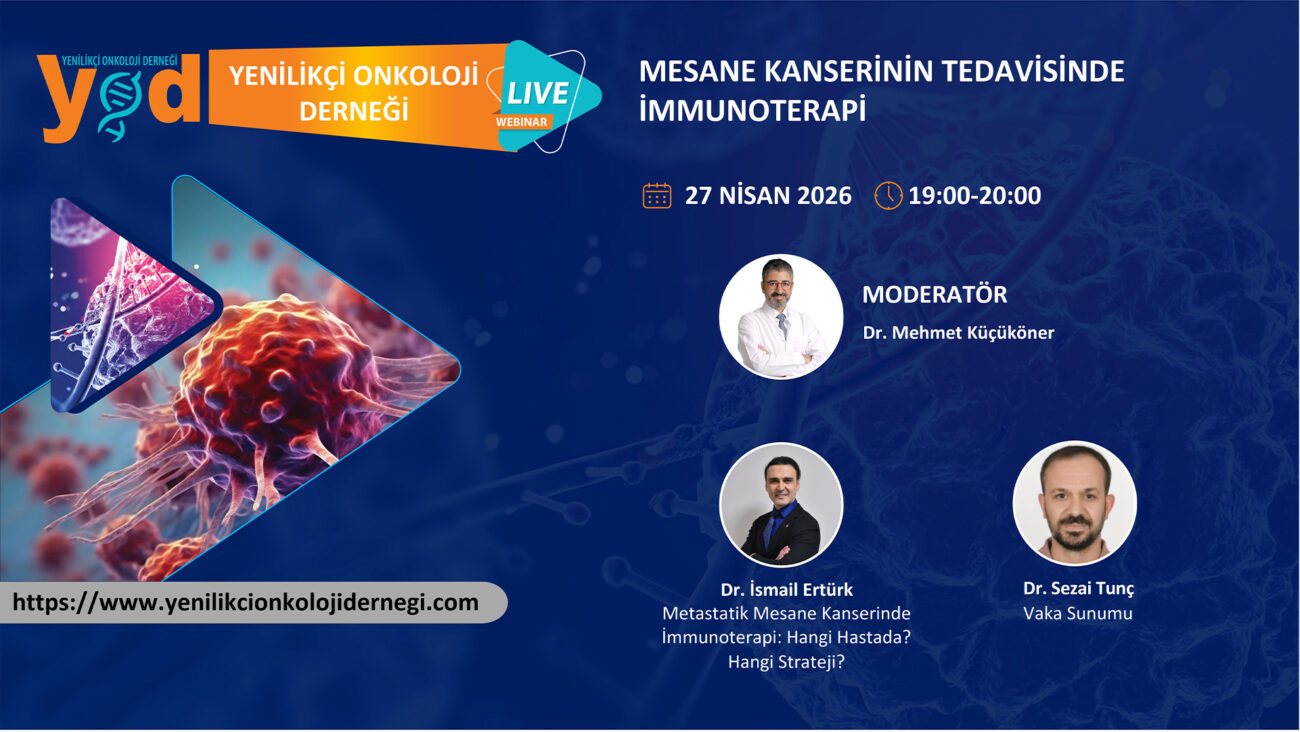 YENİLİKÇİ ONKOLOJİ DERNEĞİ
yod

YENİLİKÇİ ONKOLOJİ DERNEĞİ

LIVE
WEBINAR

MESANE KANSERİNİN TEDAVİSİNDE İMMUNOTERAPİ

27 NİSAN 2026 19:00-20:00

MODERATÖR
Dr. Mehmet Küçüköner

Dr. İsmail Ertürk
Metastatik Mesane Kanserinde İmmunoterapi: Hangi Hastada? Hangi Strateji?

Dr. Sezai Tunç
Vaka Sunumu

https://www.yenilikcionkolojidernegi.com